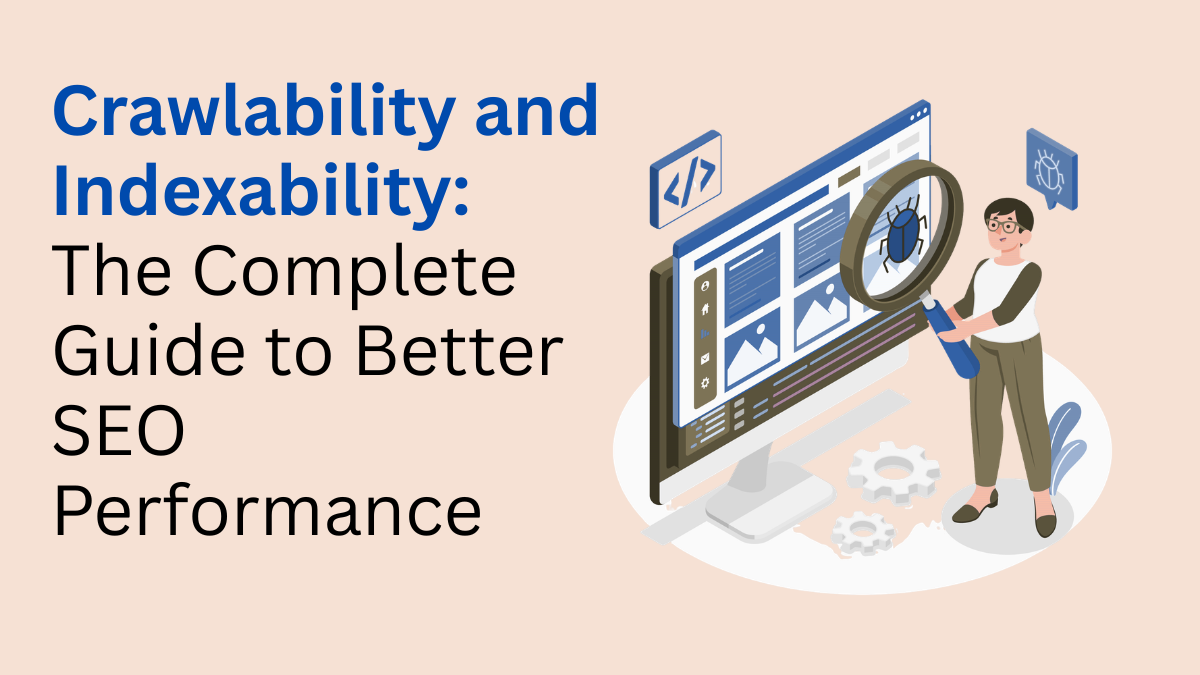 Crawlability and Indexability: The Complete Guide to Better SEO Performance

</>